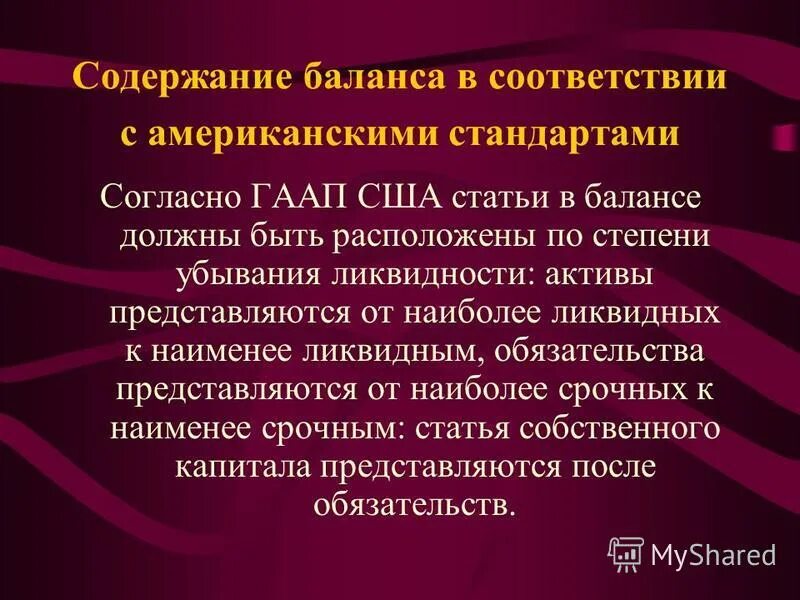 Содержание баланса в соответствии с американскими стандартами

Согласно ГААП США статьи в балансе должны быть расположены по степени убывания ликвидности: активы представляются от наиболее ликвидных к наименее ликвидным, обязательства представляются от наиболее срочных к наименее срочным: статья собственного капитала представляются после обязательств.

MyShared